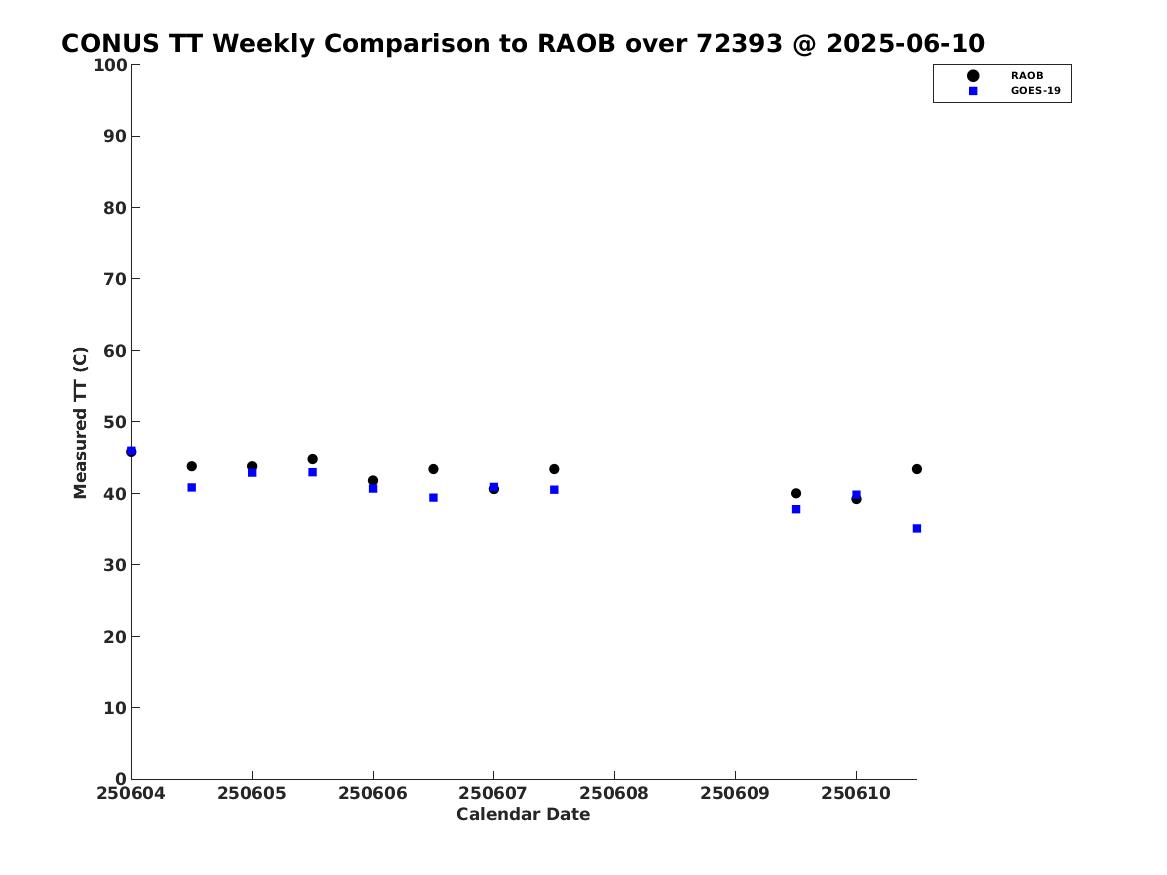 CONUS TT Weekly Comparison to RAOB over 72393 @ 2025-06-10

RAOB
GOES-19

Measured TT (C)

100
90
80
70
60
50
40
30
20
10
0

250604
250605
250606
250607
250608
250609
250610

Calendar Date